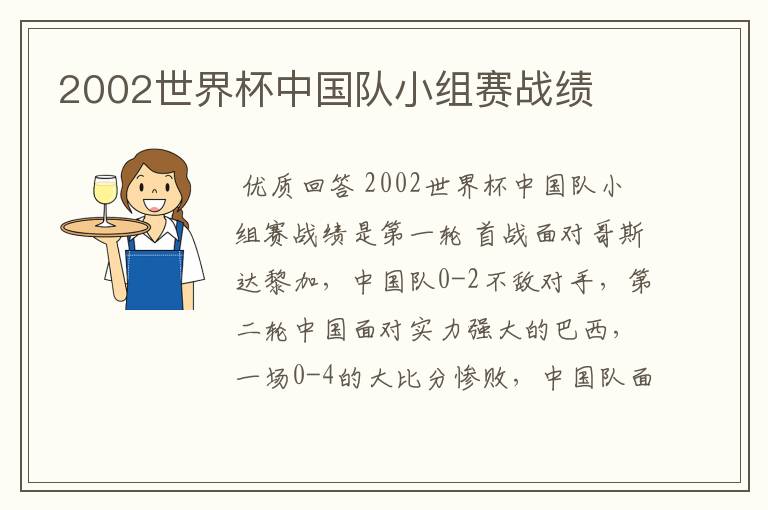 2002世界杯中国队小组赛战绩

优质回答 2002世界杯中国队小组赛战绩是第一轮 首战面对哥斯达黎加，中国队0-2不敌对手，第二轮中国面对实力强大的巴西，一场0-4的大比分惨败，中国队面